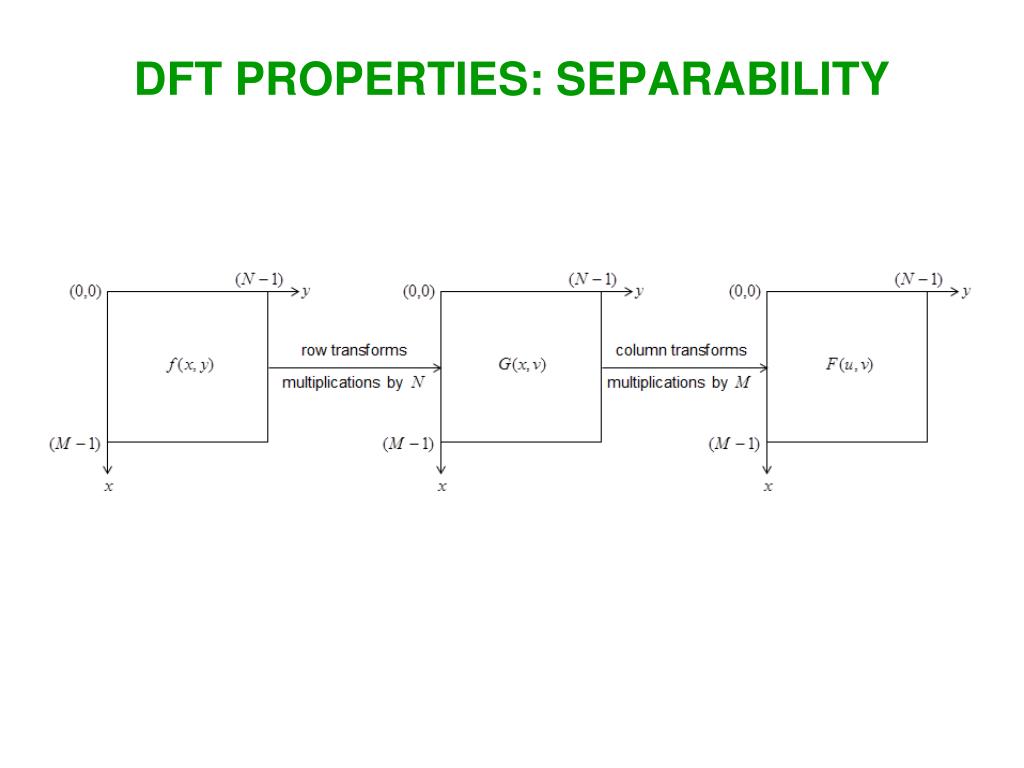 DFT PROPERTIES: SEPARABILITY

$(0,0)$ $(N-1)$ $y$
$f(x,y)$
$(M-1)$
$x$

row transforms
multiplications by $N$

$(0,0)$ $(N-1)$ $y$
$G(x,v)$
$(M-1)$
$x$

column transforms
multiplications by $M$

$(0,0)$ $(N-1)$ $y$
$F(u,v)$
$(M-1)$
$x$